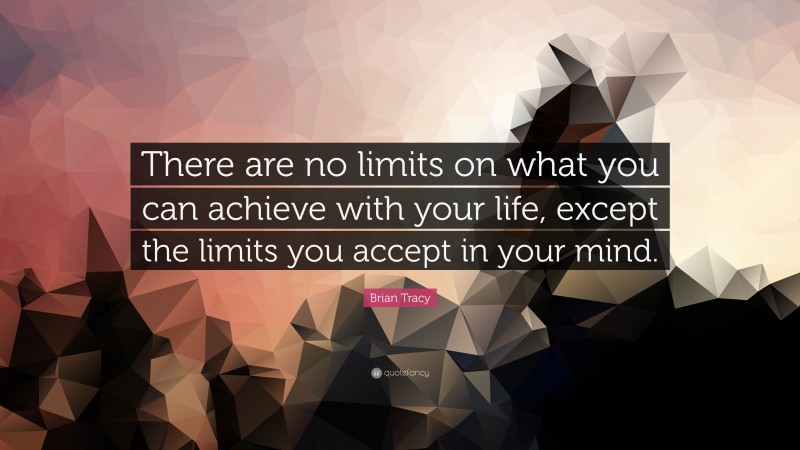 There are no limits on what you can achieve with your life, except the limits you accept in your mind.

Brian Tracy

quotefancy